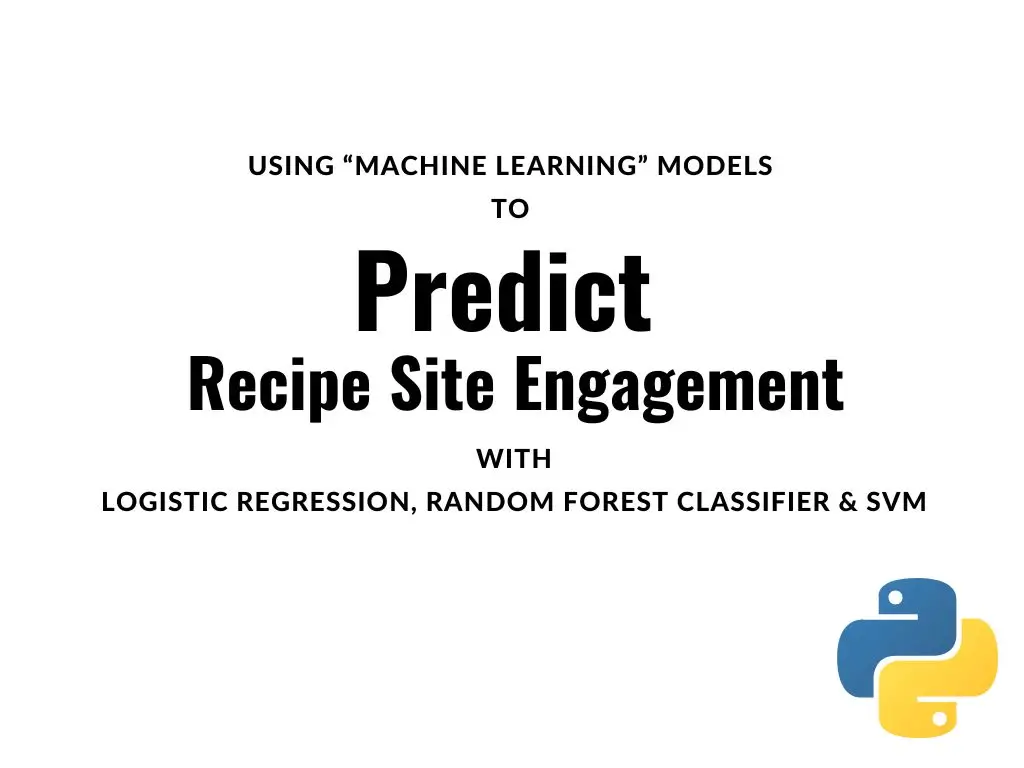 USING “MACHINE LEARNING” MODELS
TO

Predict
Recipe Site Engagement

WITH
LOGISTIC REGRESSION, RANDOM FOREST CLASSIFIER & SVM